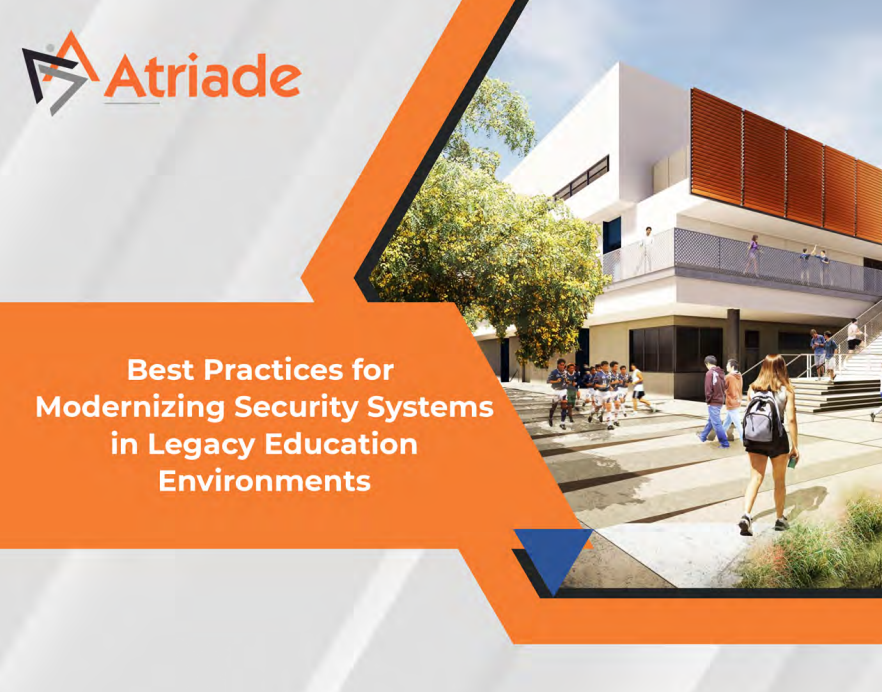 Atriade

Best Practices for Modernizing Security Systems in Legacy Education Environments